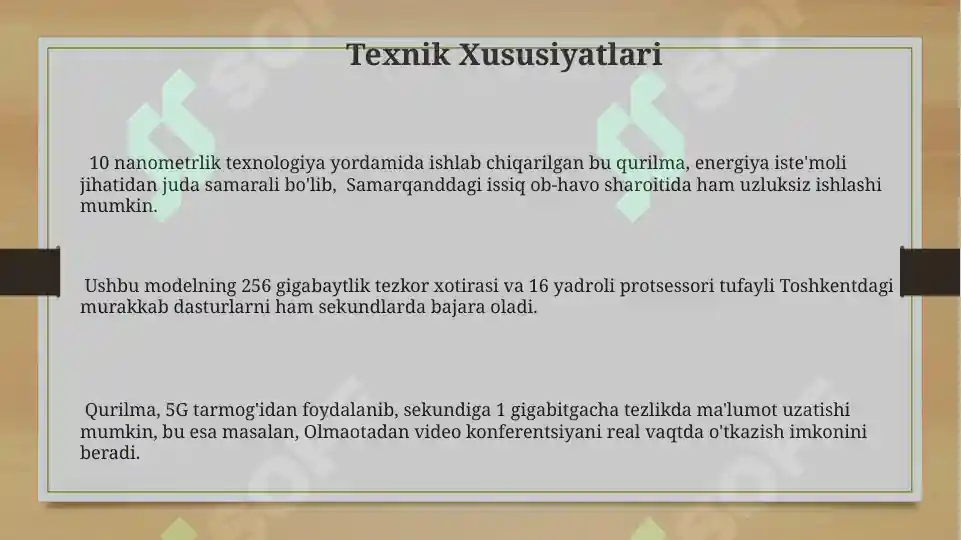 Texnik Xususiyatlari

10 nanometrlik texnologiya yordamida ishlab chiqarilgan bu qurilma, energiya iste'moli jihatidan juda samarali bo'lib, Samarqanddagi issiq ob-havo sharoitida ham uzluksiz ishlashi mumkin.

Ushbu modelning 256 gigabaytlik tezkor xotirasi va 16 yadroli protsessori tufayli Toshkentdagi murakkab dasturlarni ham sekundlarda bajara oladi.

Qurilma, 5G tarmog'idan foydalanib, sekundiga 1 gigabitgacha tezlikda ma'lumot uzatishi mumkin, bu esa masalan, Olmaotadan video konferentsiyani real vaqtda o'tkazish imkonini beradi.